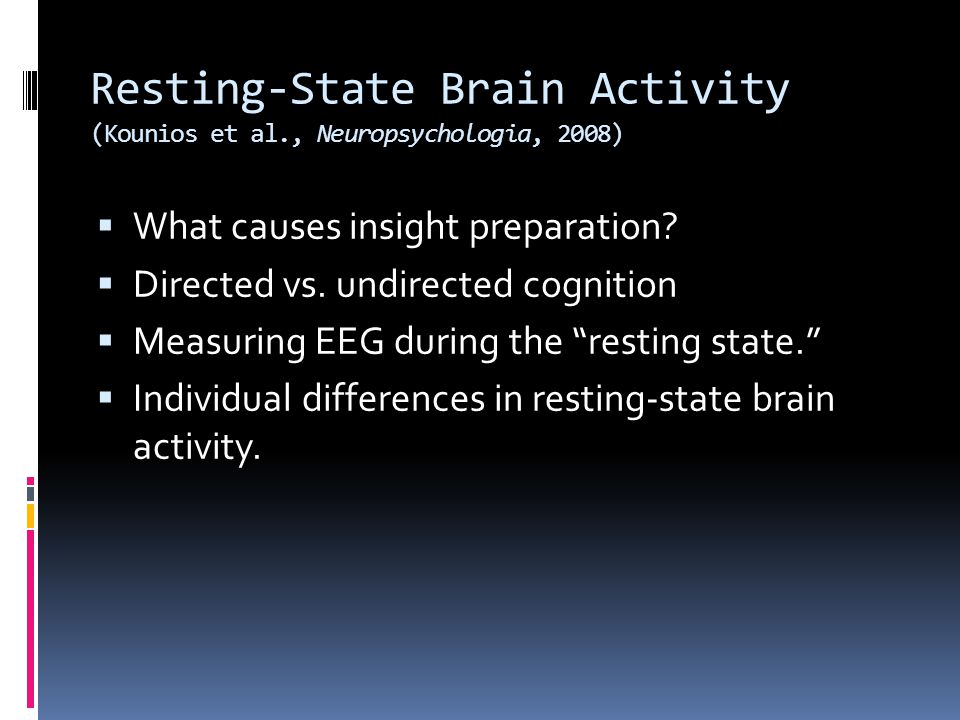 Resting-State Brain Activity
(Kounios et al., Neuropsychologia, 2008)

▪ What causes insight preparation?
▪ Directed vs. undirected cognition
▪ Measuring EEG during the “resting state.”
▪ Individual differences in resting-state brain activity.